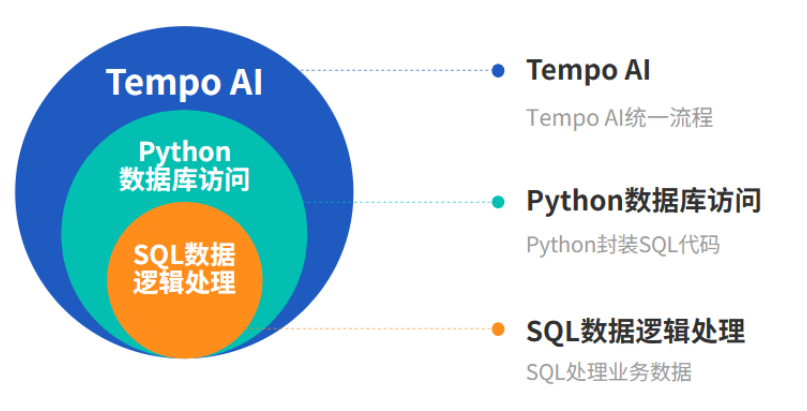 Tempo AI

Python
数据库访问

SQL数据
逻辑处理

Tempo AI

Tempo AI统一流程

Python数据库访问

Python封装SQL代码

SQL数据逻辑处理

SQL处理业务数据